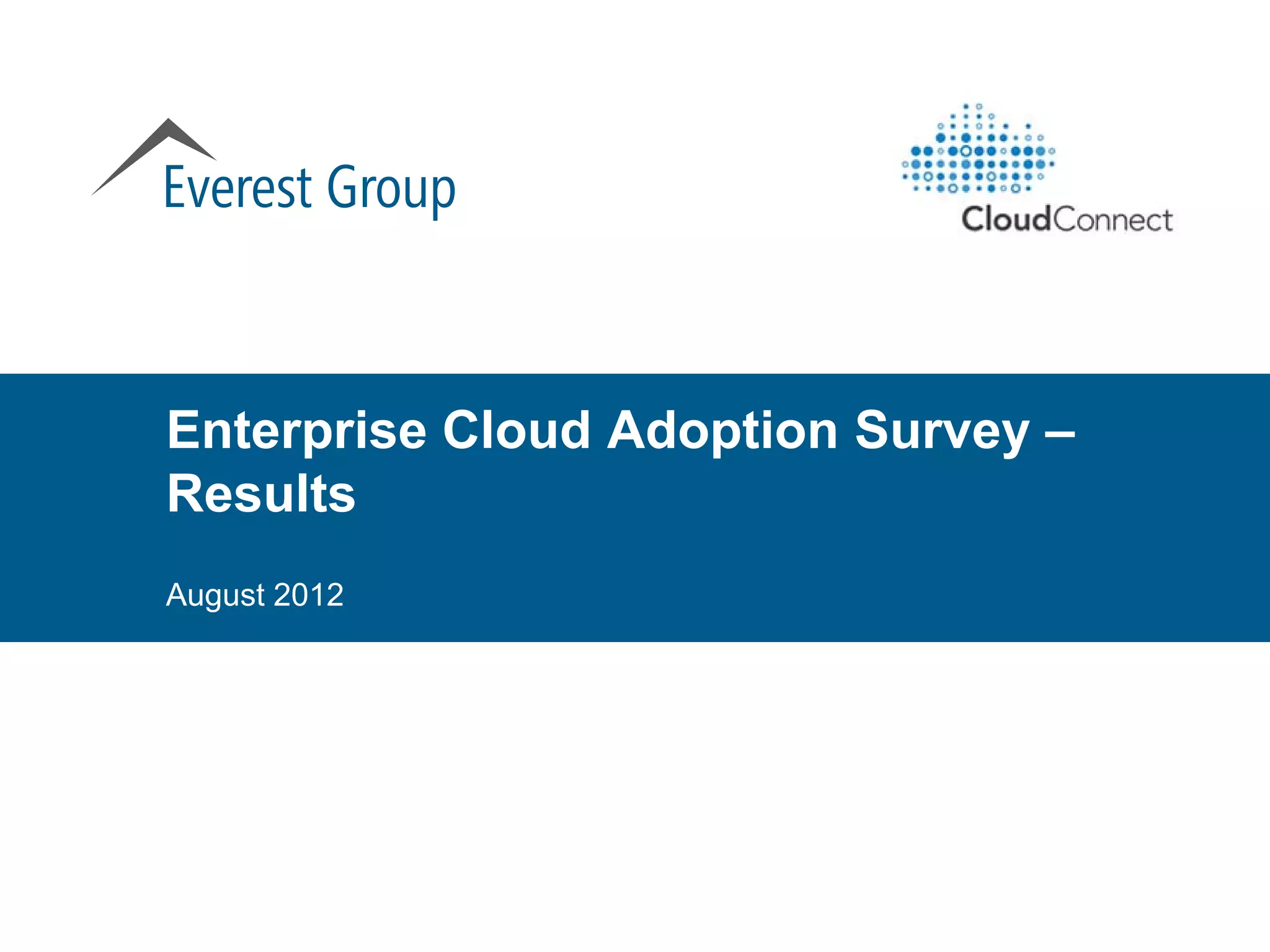 Everest Group

CloudConnect

Enterprise Cloud Adoption Survey – Results

August 2012